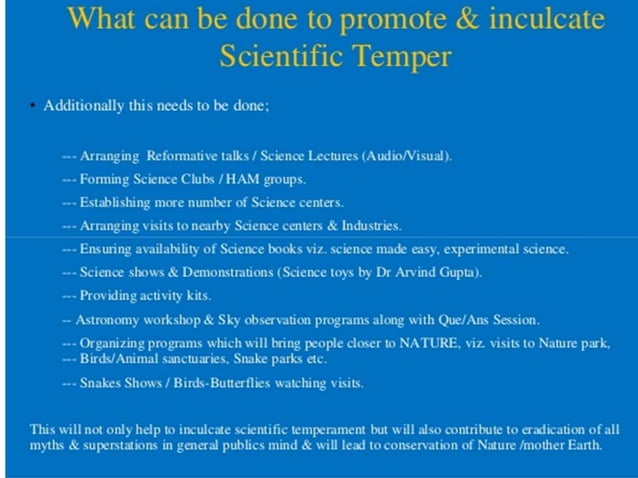 What can be done to promote & inculcate Scientific Temper

• Additionally this needs to be done;

--- Arranging Reformative talks / Science Lectures (Audio/Visual).

--- Forming Science Clubs / HAM groups.

--- Establishing more number of Science centers.

--- Arranging visits to nearby Science centers & Industries.

--- Ensuring availability of Science books viz. science made easy, experimental science.

--- Science shows & Demonstrations (Science toys by Dr Arvind Gupta).

--- Providing activity kits.

-- Astronomy workshop & Sky observation programs along with Que/Ans Session.

--- Organizing programs which will bring people closer to NATURE, viz. visits to Nature park,
--- Birds/Animal sanctuaries, Snake parks etc.

--- Snakes Shows / Birds-Butterflies watching visits.

This will not only help to inculcate scientific temperament but will also contribute to eradication of all myths & superstations in general publics mind & will lead to conservation of Nature /mother Earth.